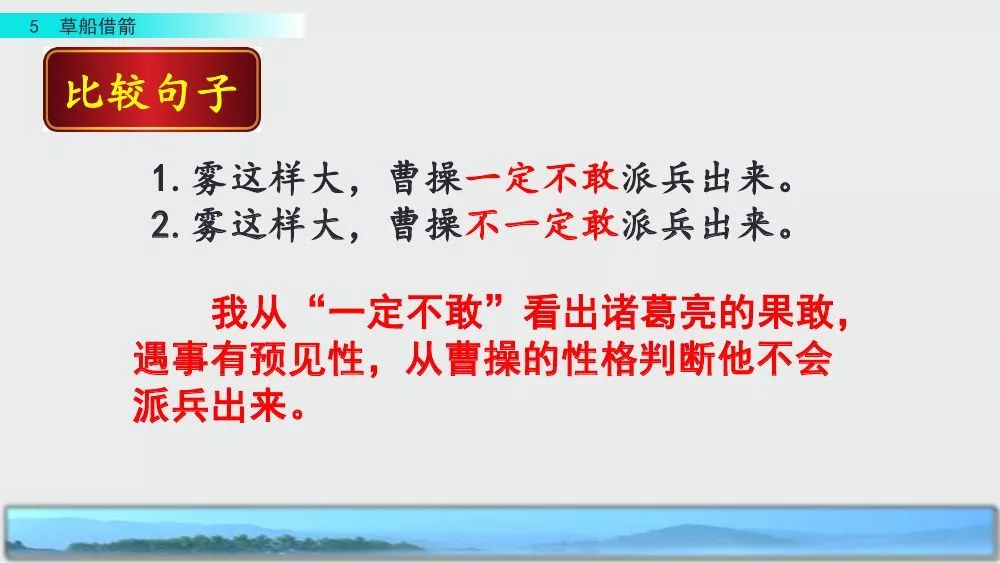 5 草船借箭

比较句子

1. 雾这样大，曹操一定不敢派兵出来。
2. 雾这样大，曹操不一定敢派兵出来。

我从“一定不敢”看出诸葛亮的果敢，遇事有预见性，从曹操的性格判断他不会派兵出来。